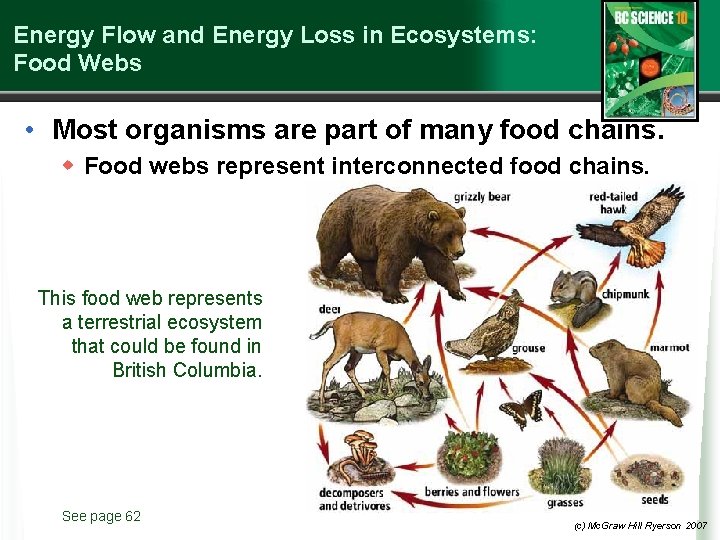 Energy Flow and Energy Loss in Ecosystems: Food Webs

BC SCIENCE 10

• Most organisms are part of many food chains.
◆ Food webs represent interconnected food chains.

This food web represents a terrestrial ecosystem that could be found in British Columbia.

grizzly bear
red-tailed hawk
chipmunk
deer
grouse
marmot
decomposers and detrivores
berries and flowers
grasses
seeds

See page 62

(c) McGraw Hill Ryerson 2007